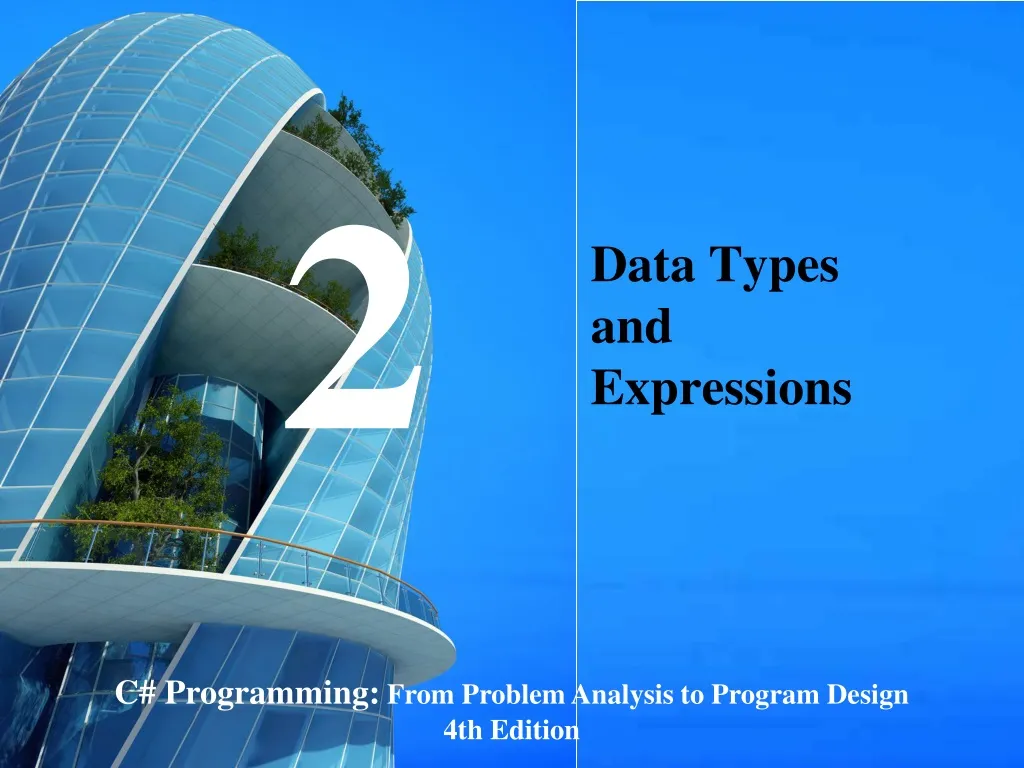 2

Data Types and Expressions

C# Programming: From Problem Analysis to Program Design
4th Edition